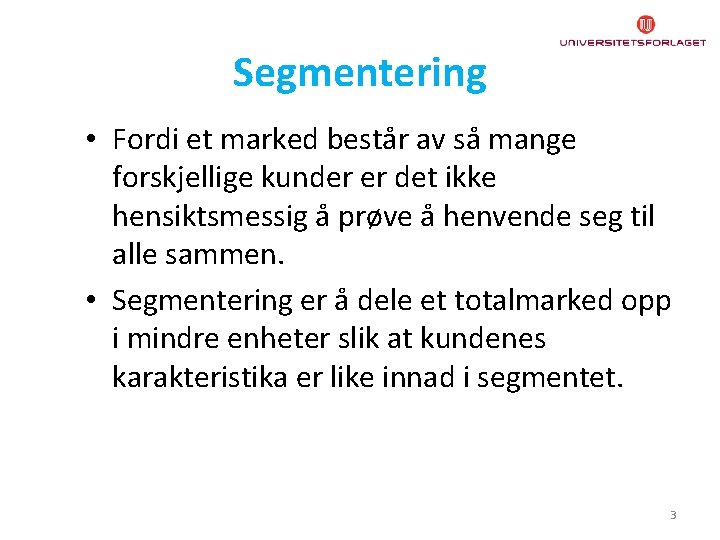 UNIVERSITETSFORLAGET

Segmentering

• Fordi et marked består av så mange forskjellige kunder er det ikke hensiktsmessig å prøve å henvende seg til alle sammen.

• Segmentering er å dele et totalmarked opp i mindre enheter slik at kundenes karakteristika er like innad i segmentet.

3